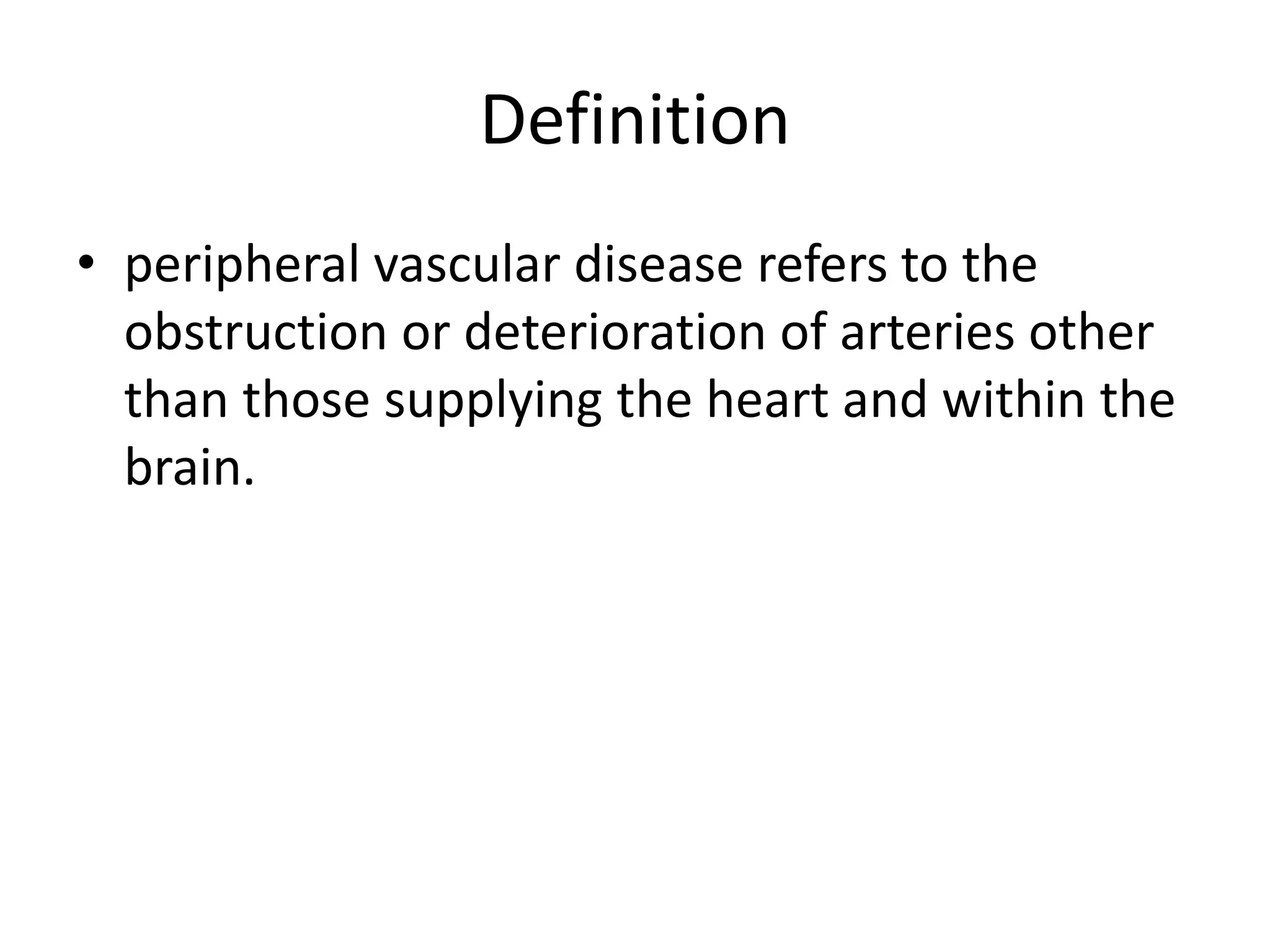 Definition

• peripheral vascular disease refers to the obstruction or deterioration of arteries other than those supplying the heart and within the brain.